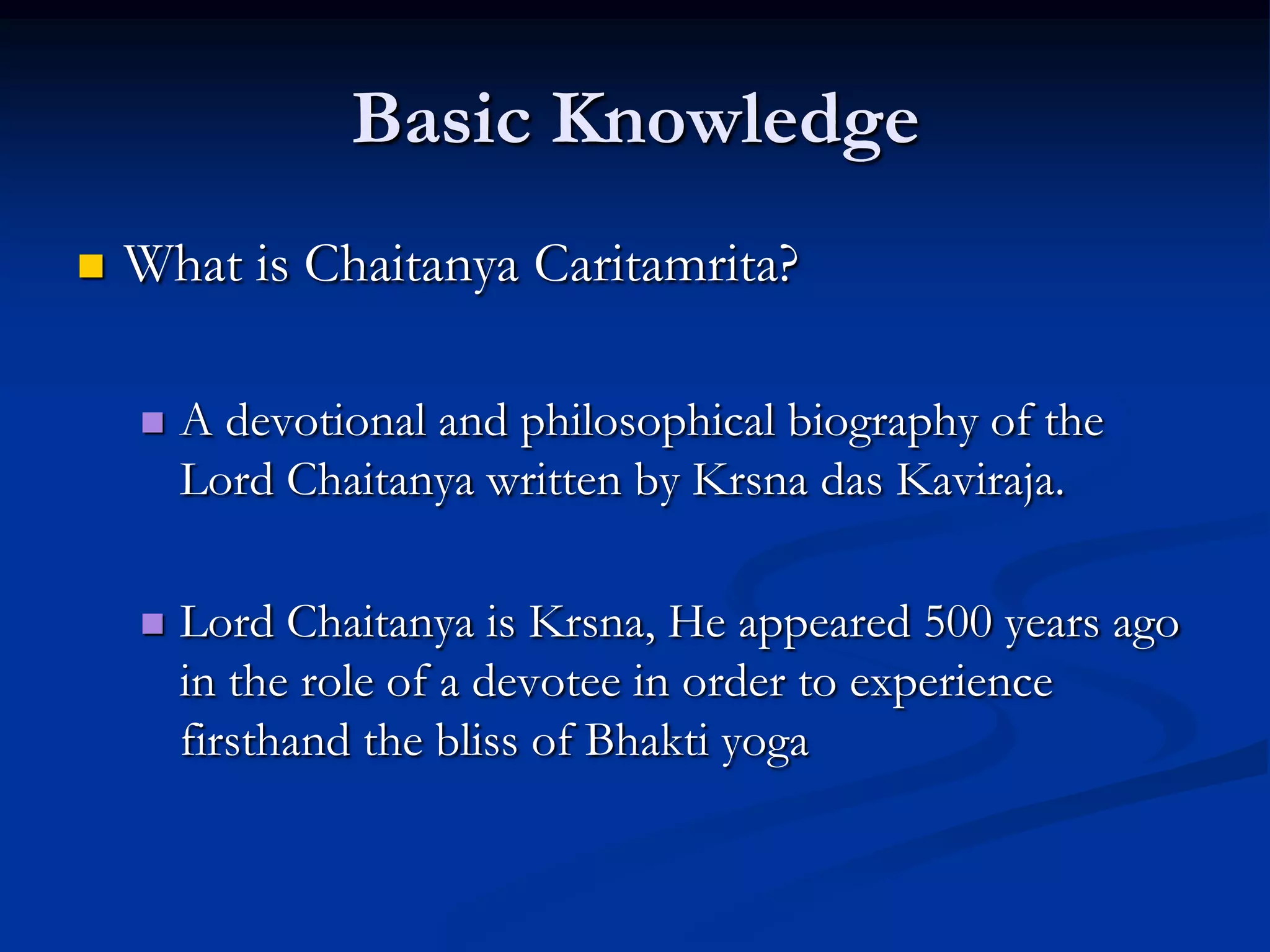 Basic Knowledge

What is Chaitanya Caritamrita?

A devotional and philosophical biography of the Lord Chaitanya written by Krsna das Kaviraja.

Lord Chaitanya is Krsna, He appeared 500 years ago in the role of a devotee in order to experience firsthand the bliss of Bhakti yoga